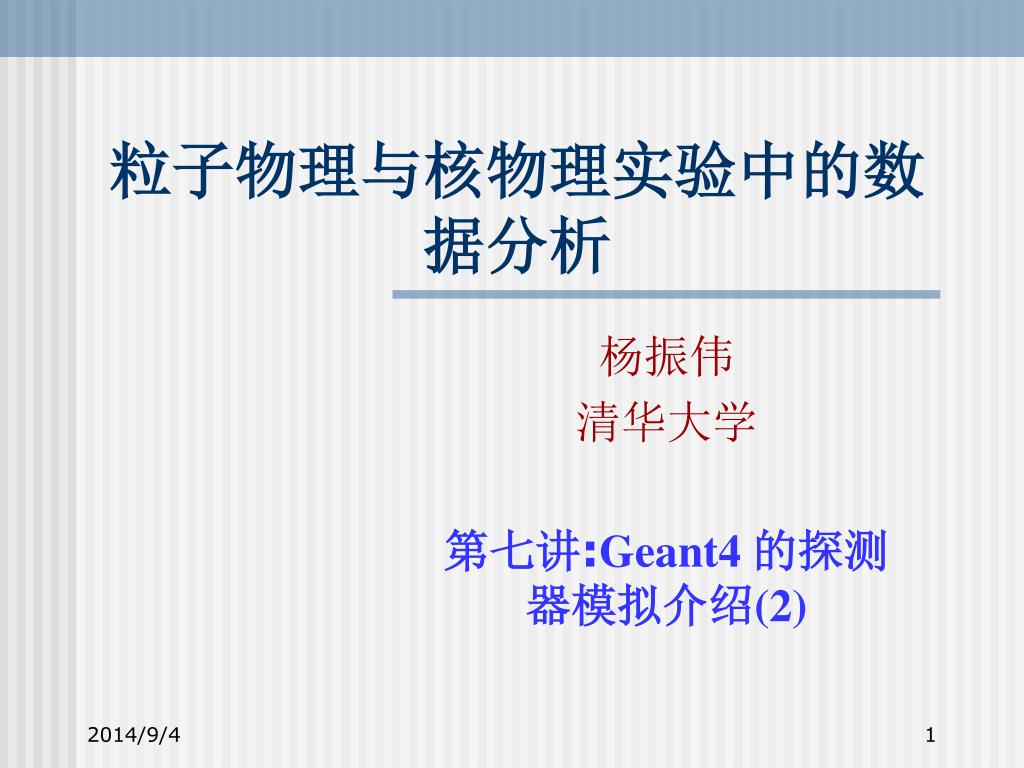 粒子物理与核物理实验中的数据分析

杨振伟
清华大学

第七讲:Geant4 的探测器模拟介绍(2)

2014/9/4

1